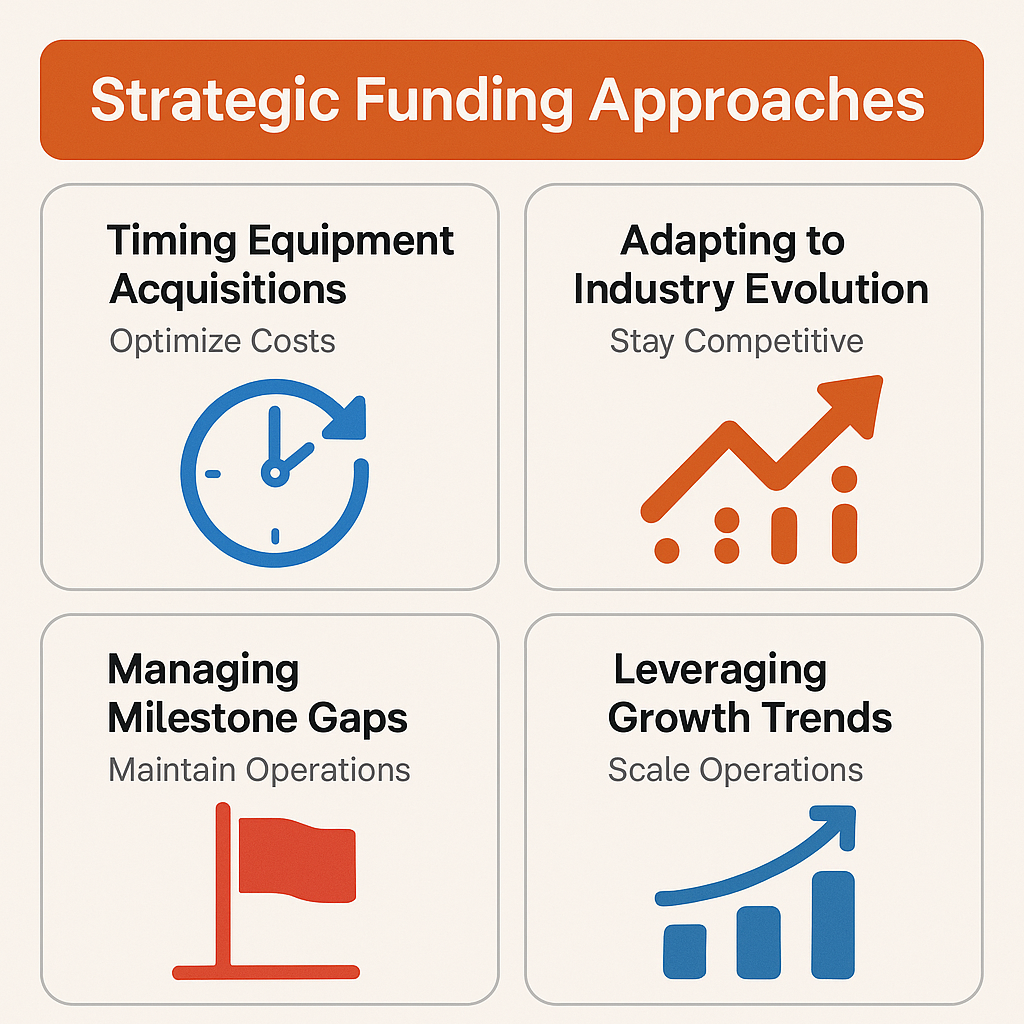 Strategic Funding Approaches

Timing Equipment Acquisitions
Optimize Costs

Adapting to Industry Evolution
Stay Competitive

Managing Milestone Gaps
Maintain Operations

Leveraging Growth Trends
Scale Operations